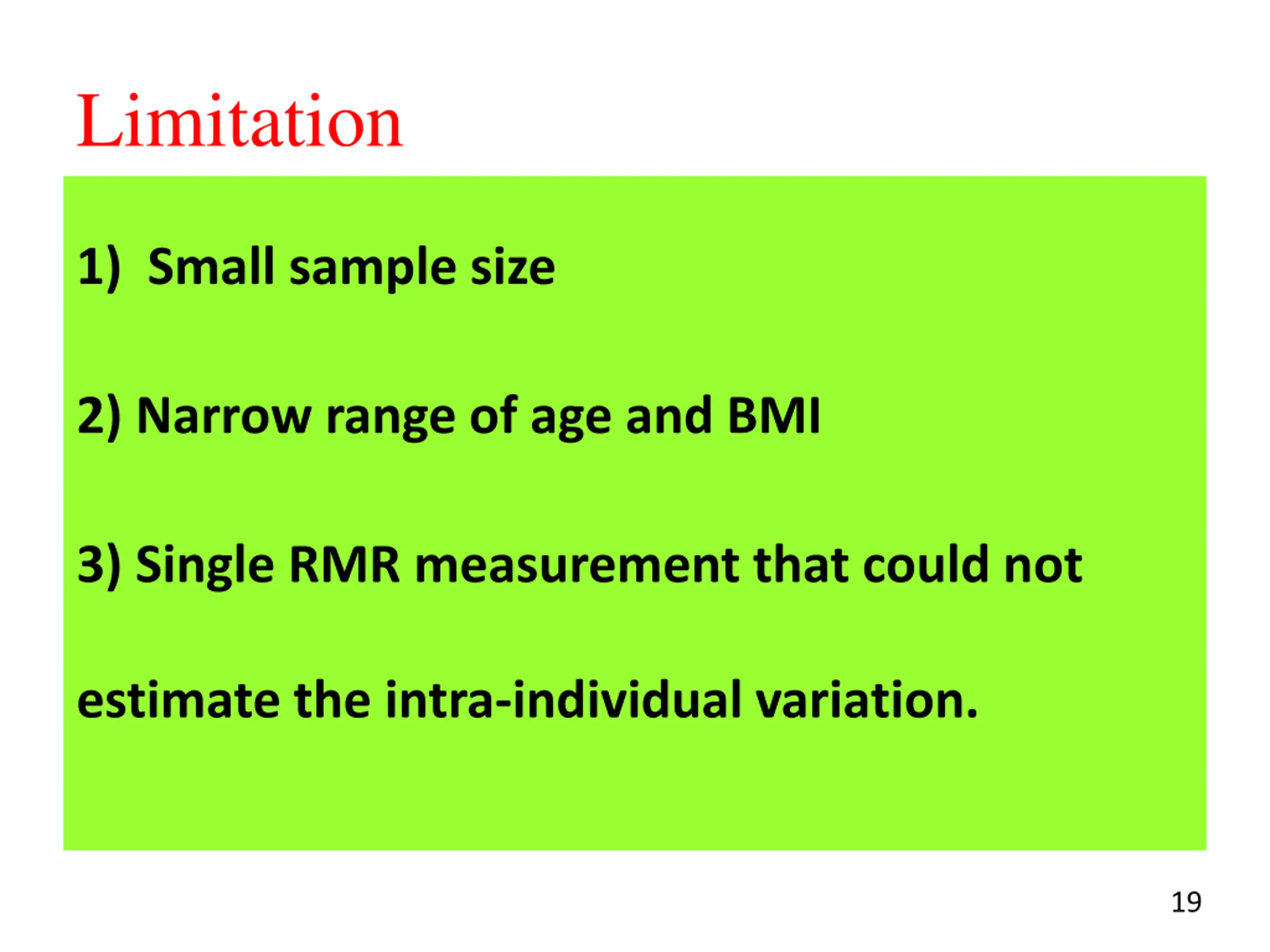 Limitation

1) Small sample size

2) Narrow range of age and BMI

3) Single RMR measurement that could not estimate the intra-individual variation.

19